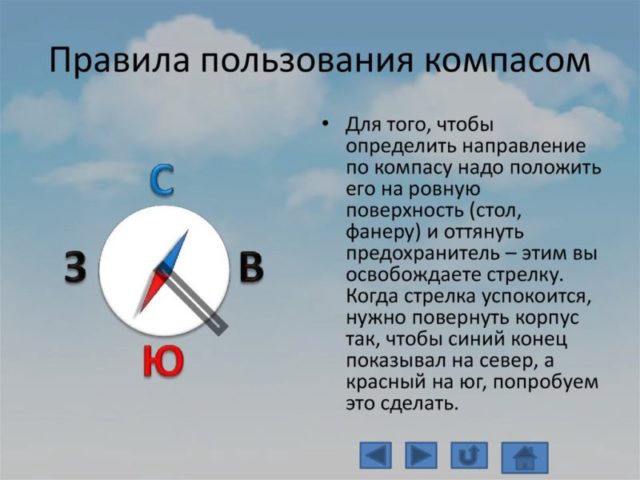 Правила пользования компасом

С

З

В

Ю

• Для того, чтобы определить направление по компасу надо положить его на ровную поверхность (стол, фанеру) и оттянуть предохранитель – этим вы освобождаете стрелку. Когда стрелка успокоится, нужно повернуть корпус так, чтобы синий конец показывал на север, а красный на юг, попробуем это сделать.